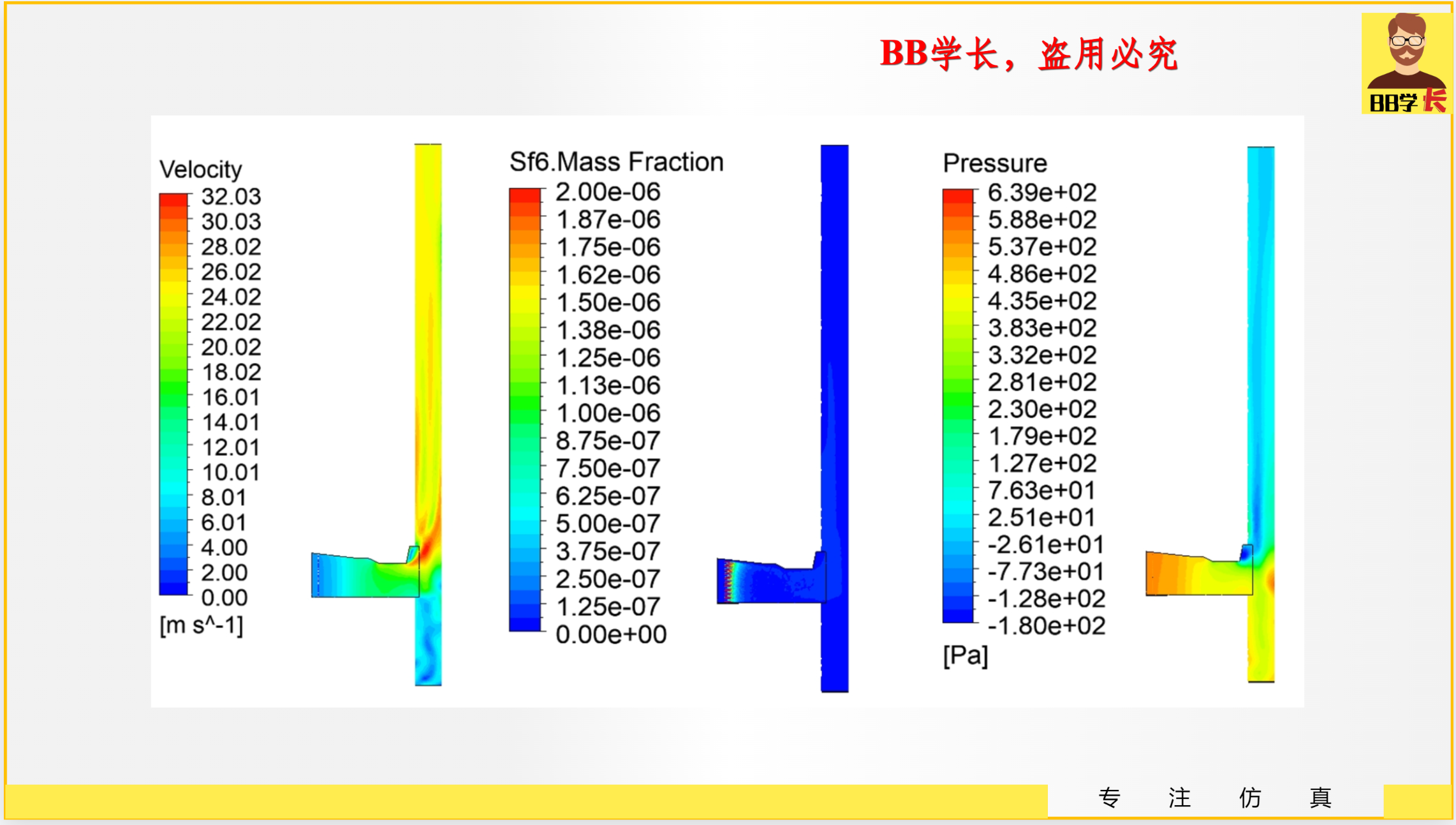 BB学长，盗用必究

BB学长

Velocity
32.03
30.03
28.02
26.02
24.02
22.02
20.02
18.02
16.01
14.01
12.01
10.01
8.01
6.01
4.00
2.00
0.00
[m s^-1]

Sf6.Mass Fraction
2.00e-06
1.87e-06
1.75e-06
1.62e-06
1.50e-06
1.38e-06
1.25e-06
1.13e-06
1.00e-06
8.75e-07
7.50e-07
6.25e-07
5.00e-07
3.75e-07
2.50e-07
1.25e-07
0.00e+00

Pressure
6.39e+02
5.88e+02
5.37e+02
4.86e+02
4.35e+02
3.83e+02
3.32e+02
2.81e+02
2.30e+02
1.79e+02
1.27e+02
7.63e+01
2.51e+01
-2.61e+01
-7.73e+01
-1.28e+02
-1.80e+02
[Pa]

专 注 仿 真